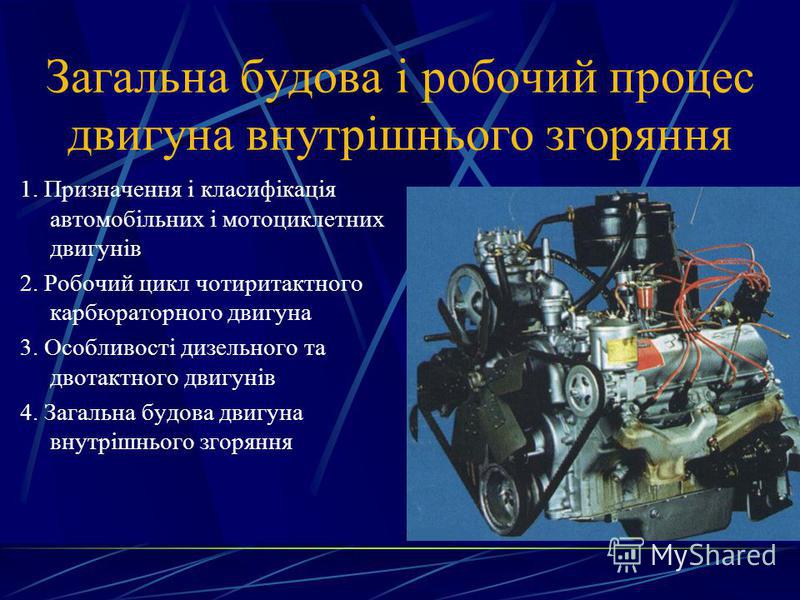 Загальна будова і робочий процес двигуна внутрішнього згоряння

1. Призначення і класифікація автомобільних і мотоциклетних двигунів

2. Робочий цикл чотиритактного карбюраторного двигуна

3. Особливості дизельного та двотактного двигунів

4. Загальна будова двигуна внутрішнього згоряння

MyShared